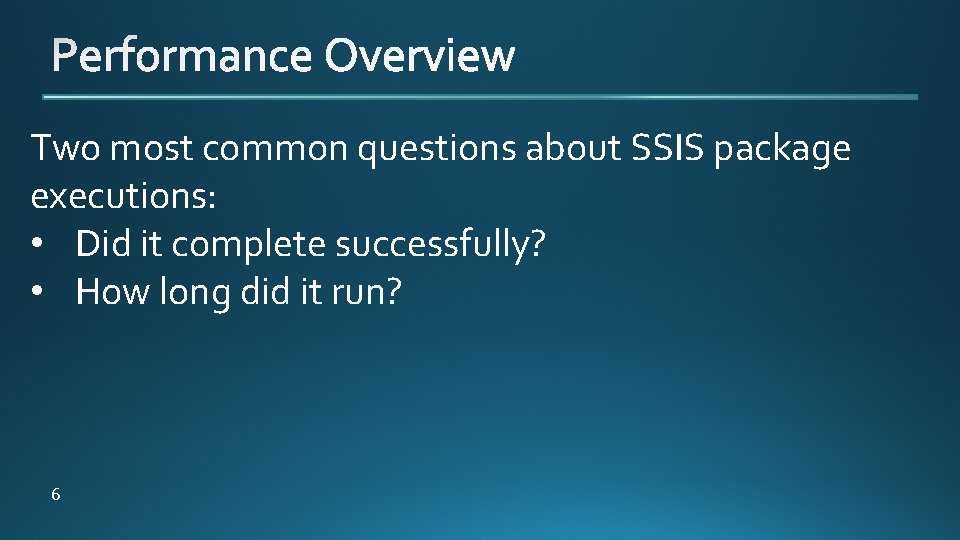 Performance Overview

Two most common questions about SSIS package executions:
• Did it complete successfully?
• How long did it run?

6